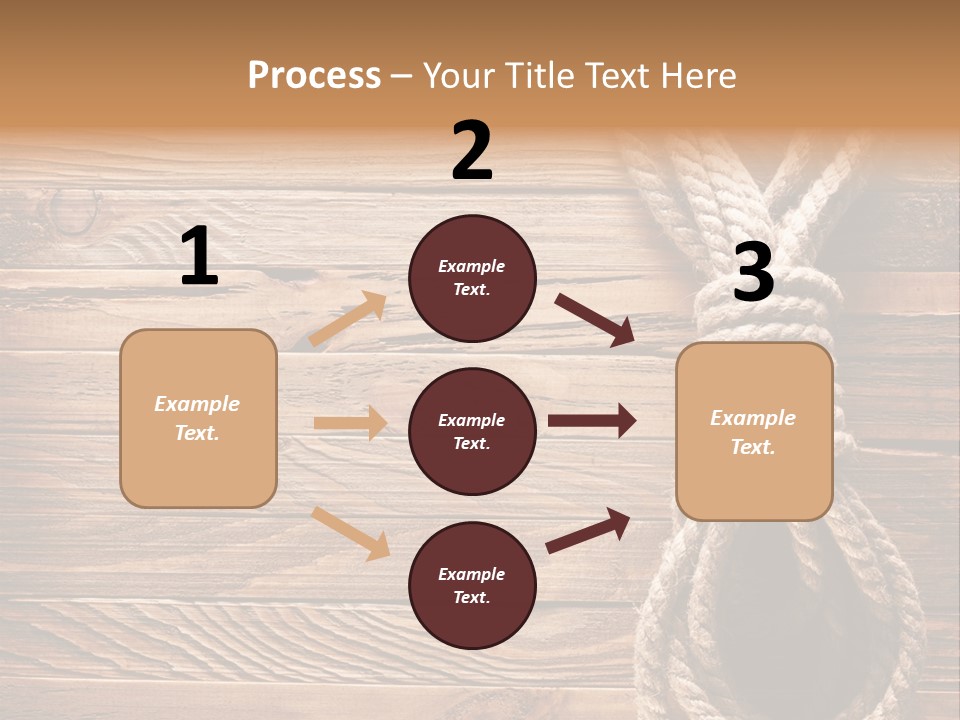 Process – Your Title Text Here

1

Example Text.

2

Example Text.

Example Text.

Example Text.

3

Example Text.